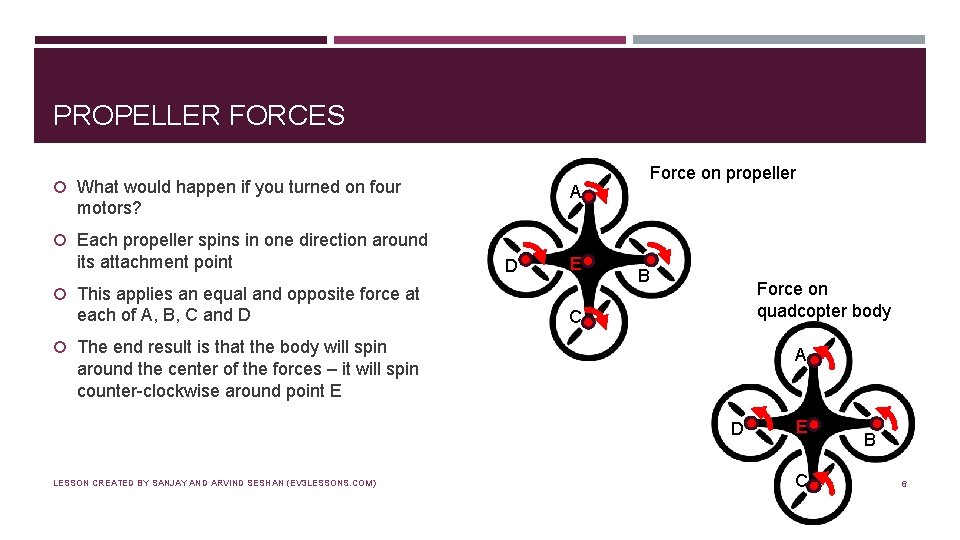 PROPELLER FORCES

What would happen if you turned on four motors?

Each propeller spins in one direction around its attachment point

This applies an equal and opposite force at each of A, B, C and D

The end result is that the body will spin around the center of the forces – it will spin counter-clockwise around point E

Force on propeller

A
D
E
B
C

Force on quadcopter body

A
D
E
B
C

LESSON CREATED BY SANJAY AND ARVIND SESHAN (EV3LESSONS.COM)

6